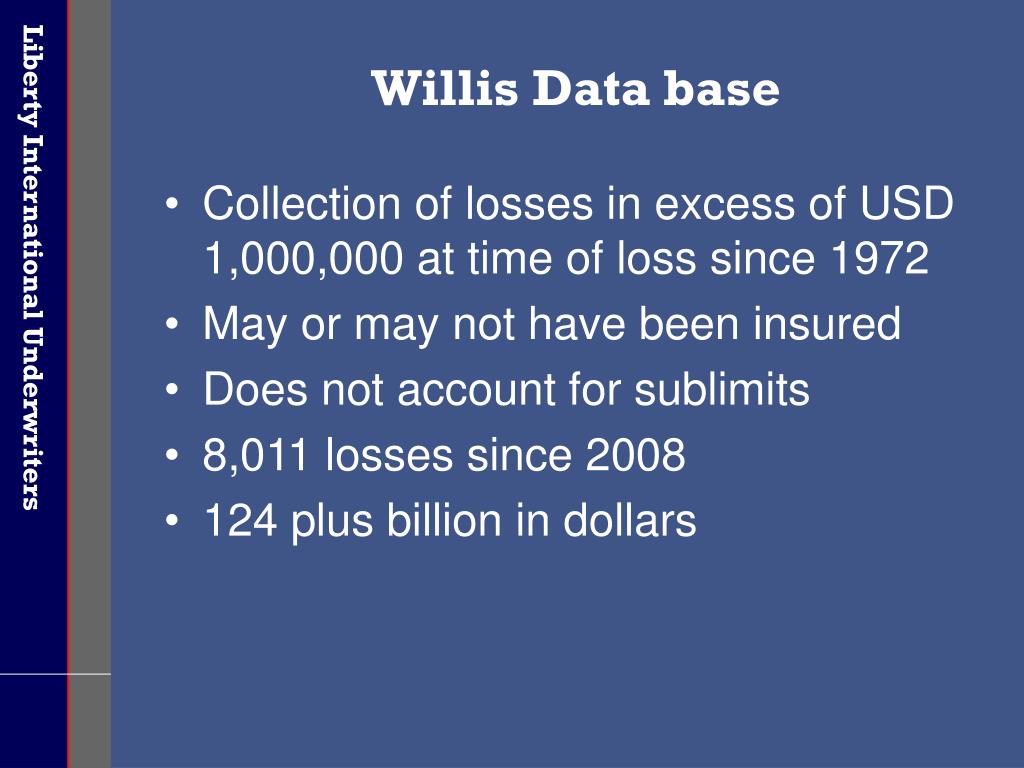 Liberty International Underwriters

Willis Data base

• Collection of losses in excess of USD 1,000,000 at time of loss since 1972
• May or may not have been insured
• Does not account for sublimits
• 8,011 losses since 2008
• 124 plus billion in dollars